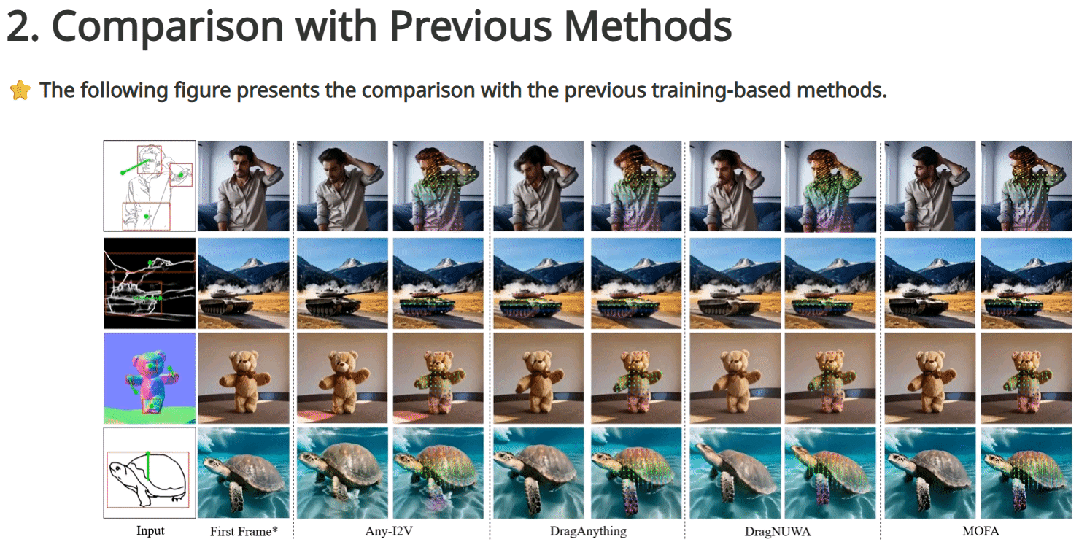 2. Comparison with Previous Methods

⭐ The following figure presents the comparison with the previous training-based methods.

Input First Frame* Any-I2V DragAnything DragNUWA MOFA